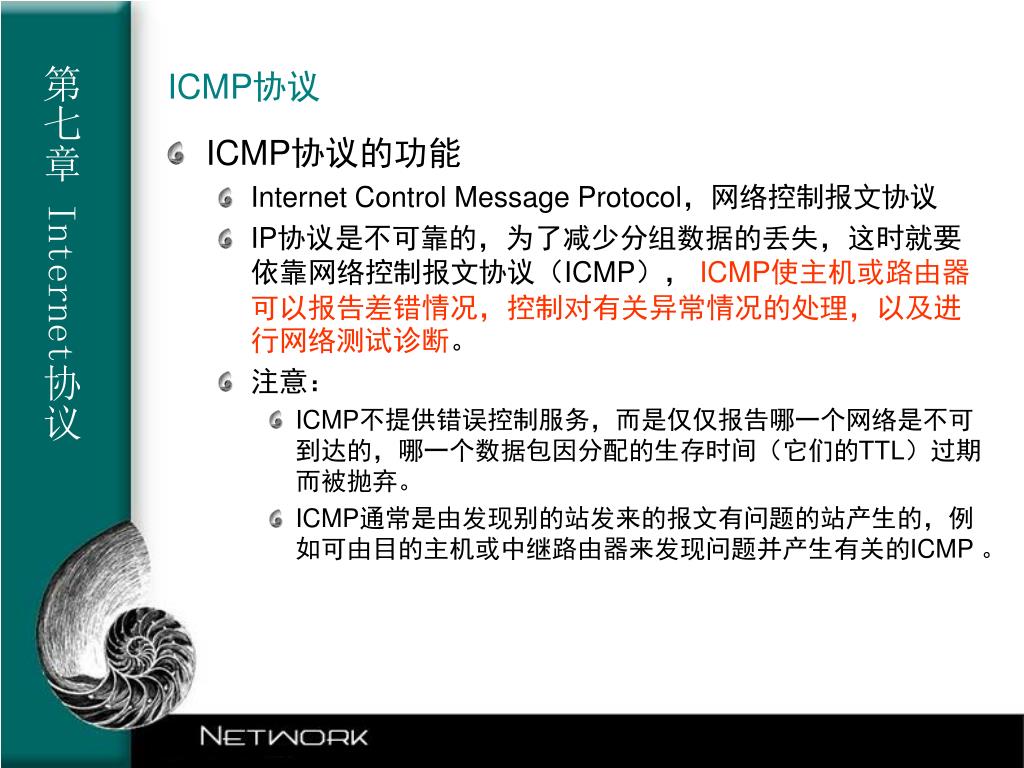 第七章 Internet协议

ICMP协议

ICMP协议的功能

Internet Control Message Protocol，网络控制报文协议

IP协议是不可靠的，为了减少分组数据的丢失，这时就要依靠网络控制报文协议（ICMP）， ICMP使主机或路由器可以报告差错情况，控制对有关异常情况的处理，以及进行网络测试诊断。

注意：

ICMP不提供错误控制服务，而是仅仅报告哪一个网络是不可到达的，哪一个数据包因分配的生存时间（它们的TTL）过期而被抛弃。

ICMP通常是由发现别的站发来的报文有问题的站产生的，例如可由目的主机或中继路由器来发现问题并产生有关的ICMP 。

NETWORK